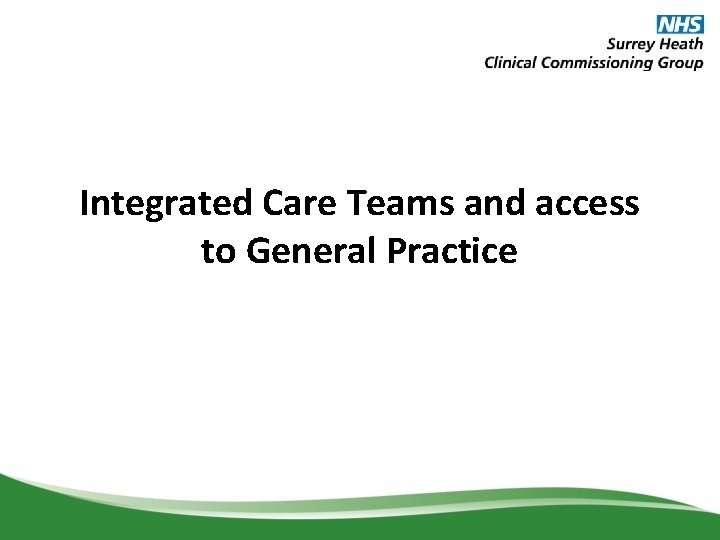 NHS
Surrey Heath
Clinical Commissioning Group

Integrated Care Teams and access to General Practice